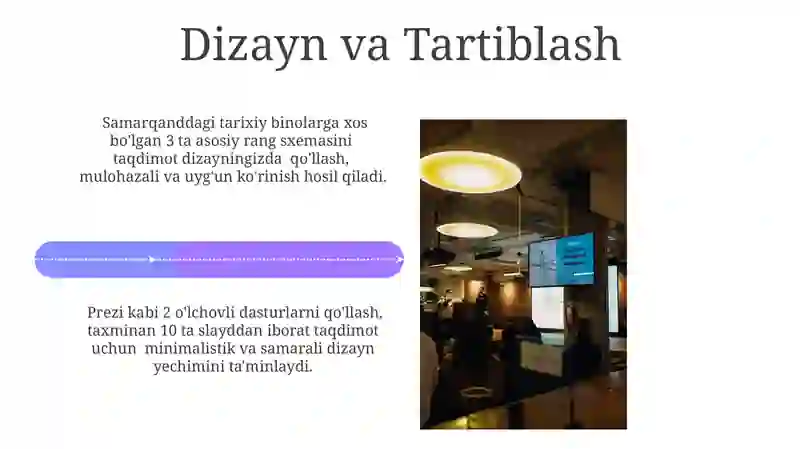 Dizayn va Tartiblash

Samarqanddagi tarixiy binolarga xos bo'lgan 3 ta asosiy rang sxemasini taqdimot dizayningizda qo'llash, mulohazali va uyg'un ko'rinish hosil qiladi.

Prezi kabi 2 o'lchovli dasturlarni qo'llash, taxminan 10 ta slayddan iborat taqdimot uchun minimalistik va samarali dizayn yechimini ta'minlaydi.